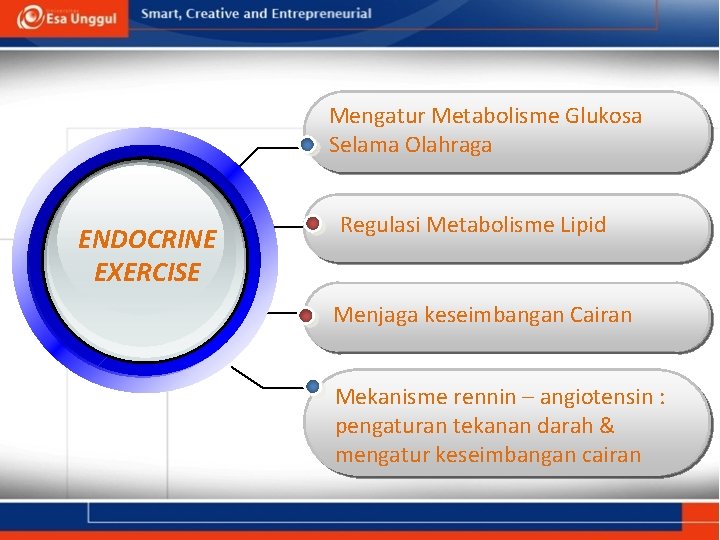 Esa Unggul

Smart, Creative and Entrepreneurial

ENDOCRINE EXERCISE

Mengatur Metabolisme Glukosa Selama Olahraga

Regulasi Metabolisme Lipid

Menjaga keseimbangan Cairan

Mekanisme rennin – angiotensin : pengaturan tekanan darah & mengatur keseimbangan cairan